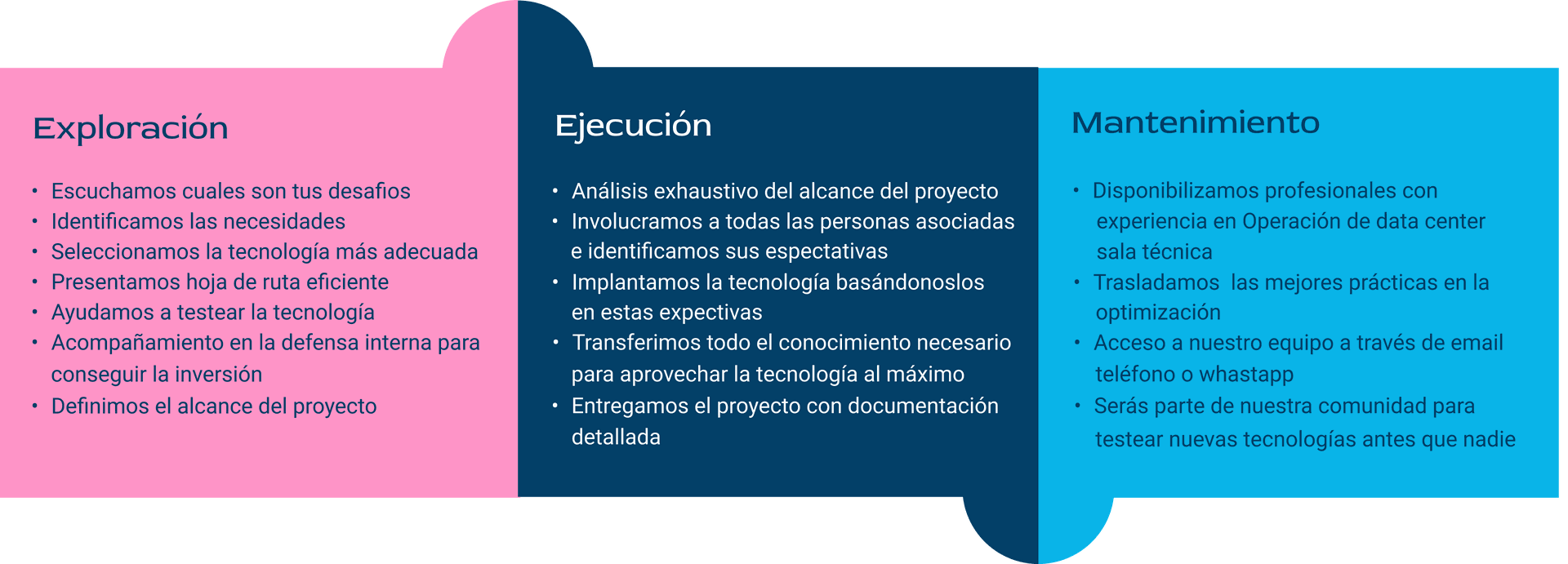 Exploración

• Escuchamos cuales son tus desafios
• Identificamos las necesidades
• Seleccionamos la tecnología más adecuada
• Presentamos hoja de ruta eficiente
• Ayudamos a testear la tecnología
• Acompañamiento en la defensa interna para conseguir la inversión
• Definimos el alcance del proyecto

Ejecución

• Análisis exhaustivo del alcance del proyecto
• Involucramos a todas las personas asociadas e identificamos sus espectativas
• Implantamos la tecnología basándonoslos en estas expectivas
• Transferimos todo el conocimiento necesario para aprovechar la tecnología al máximo
• Entregamos el proyecto con documentación detallada

Mantenimiento

• Disponibilizamos profesionales con experiencia en Operación de data center sala técnica
• Trasladamos las mejores prácticas en la optimización
• Acceso a nuestro equipo a través de email teléfono o whastapp
• Serás parte de nuestra comunidad para testear nuevas tecnologías antes que nadie